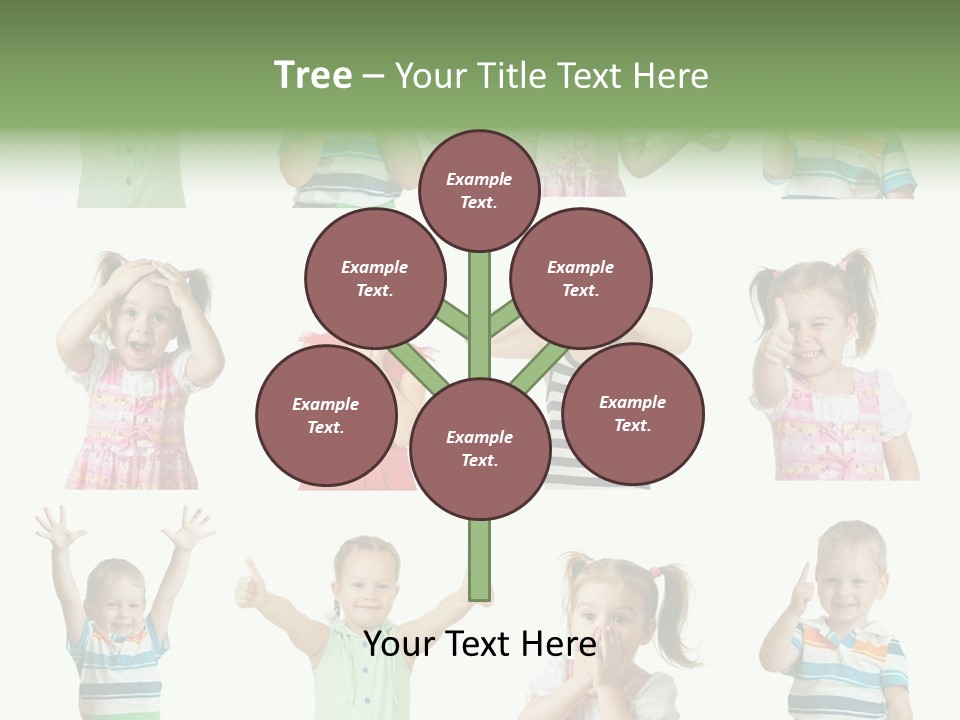 Tree – Your Title Text Here

Example Text.

Example Text.

Example Text.

Example Text.

Example Text.

Example Text.

Your Text Here